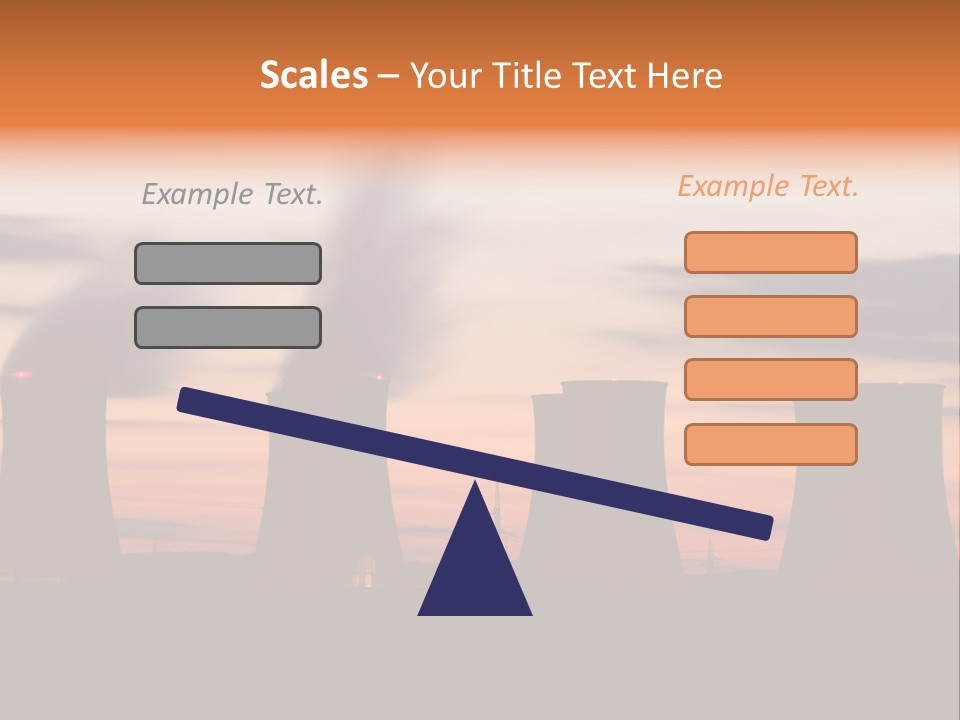 Scales – Your Title Text Here

Example Text.

Example Text.